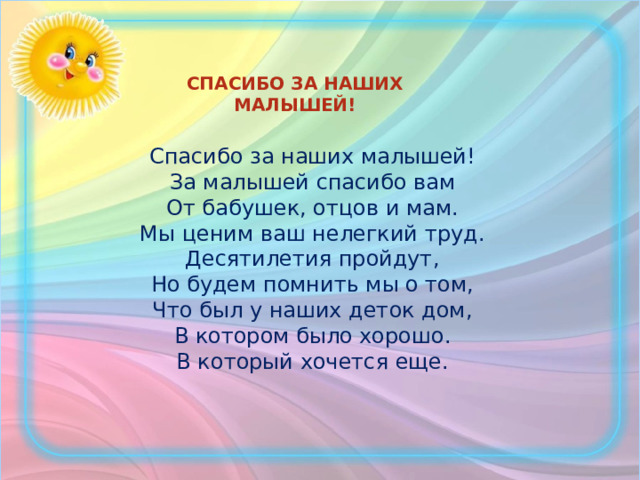 СПАСИБО ЗА НАШИХ МАЛЫШЕЙ!

Спасибо за наших малышей!
За малышей спасибо вам
От бабушек, отцов и мам.
Мы ценим ваш нелегкий труд.
Десятилетия пройдут,
Но будем помнить мы о том,
Что был у наших деток дом,
В котором было хорошо.
В который хочется еще.